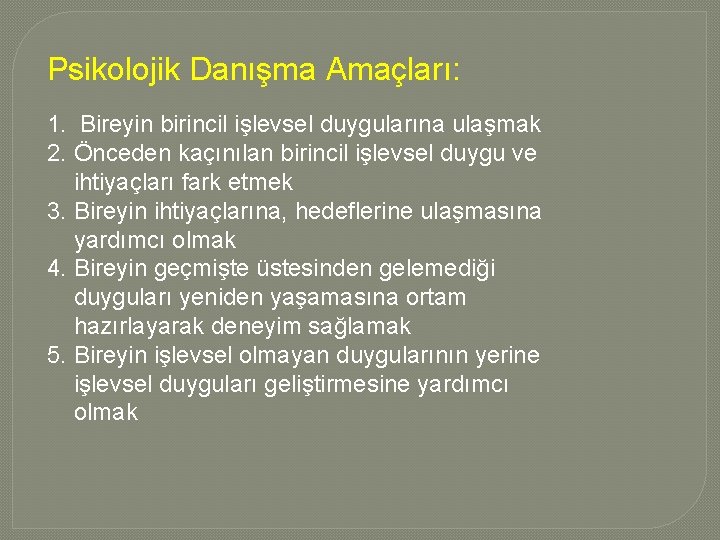 Psikolojik Danışma Amaçları:

1. Bireyin birincil işlevsel duygularına ulaşmak
2. Önceden kaçınılan birincil işlevsel duygu ve ihtiyaçları fark etmek
3. Bireyin ihtiyaçlarına, hedeflerine ulaşmasına yardımcı olmak
4. Bireyin geçmişte üstesinden gelemediği duyguları yeniden yaşamasına ortam hazırlayarak deneyim sağlamak
5. Bireyin işlevsel olmayan duygularının yerine işlevsel duyguları geliştirmesine yardımcı olmak